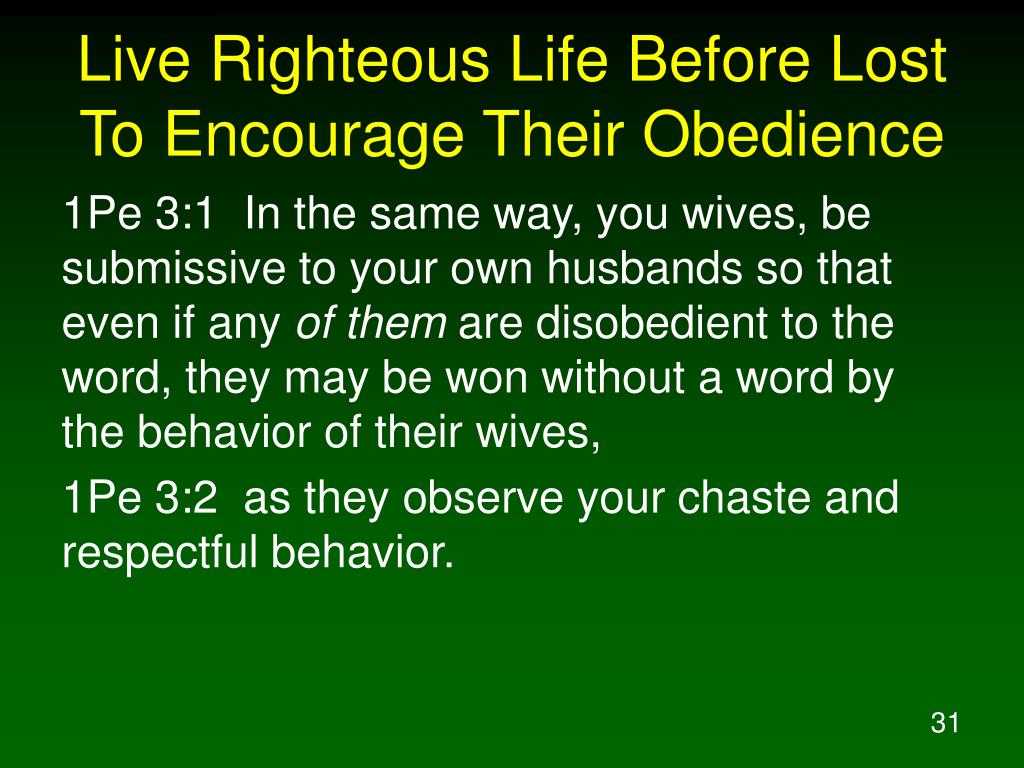 Live Righteous Life Before Lost To Encourage Their Obedience

1Pe 3:1  In the same way, you wives, be submissive to your own husbands so that even if any of them are disobedient to the word, they may be won without a word by the behavior of their wives,

1Pe 3:2  as they observe your chaste and respectful behavior.

31